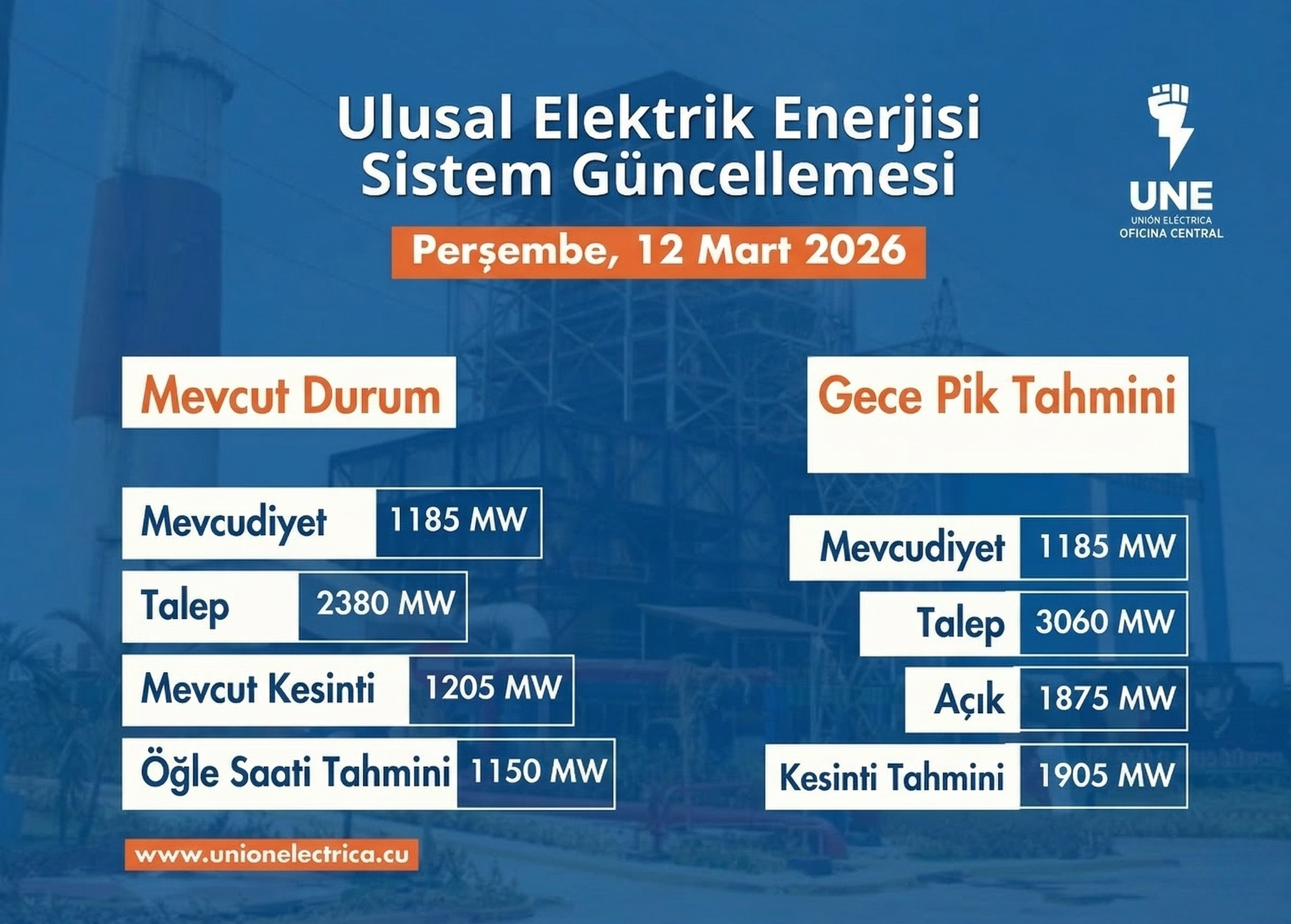 Ulusal Elektrik Enerjisi Sistem Güncellemesi

UNE
UNIÓN ELÉCTRICA
OFICINA CENTRAL

Perşembe, 12 Mart 2026

Mevcut Durum

Mevcudiyet 1185 MW
Talep 2380 MW
Mevcut Kesinti 1205 MW
Öğle Saati Tahmini 1150 MW

www.unionelectrica.cu

Gece Pik Tahmini

Mevcudiyet 1185 MW
Talep 3060 MW
Açık 1875 MW
Kesinti Tahmini 1905 MW